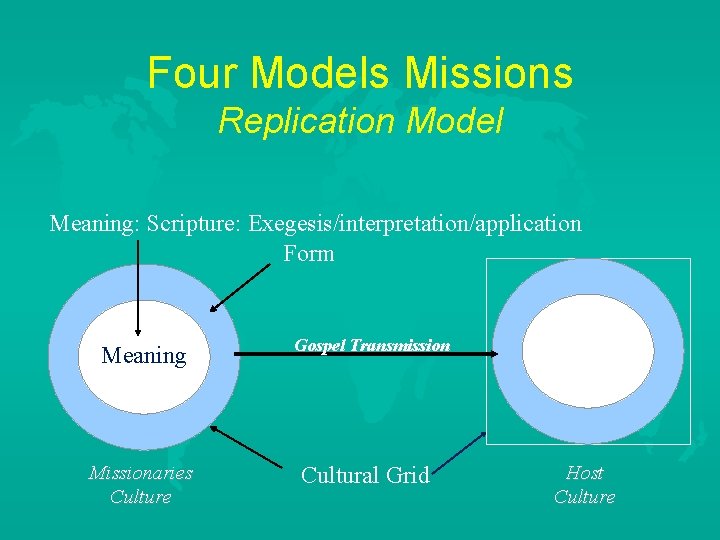 Four Models Missions
Replication Model

Meaning: Scripture: Exegesis/interpretation/application

Form

Meaning

Gospel Transmission

Missionaries Culture

Cultural Grid

Host Culture